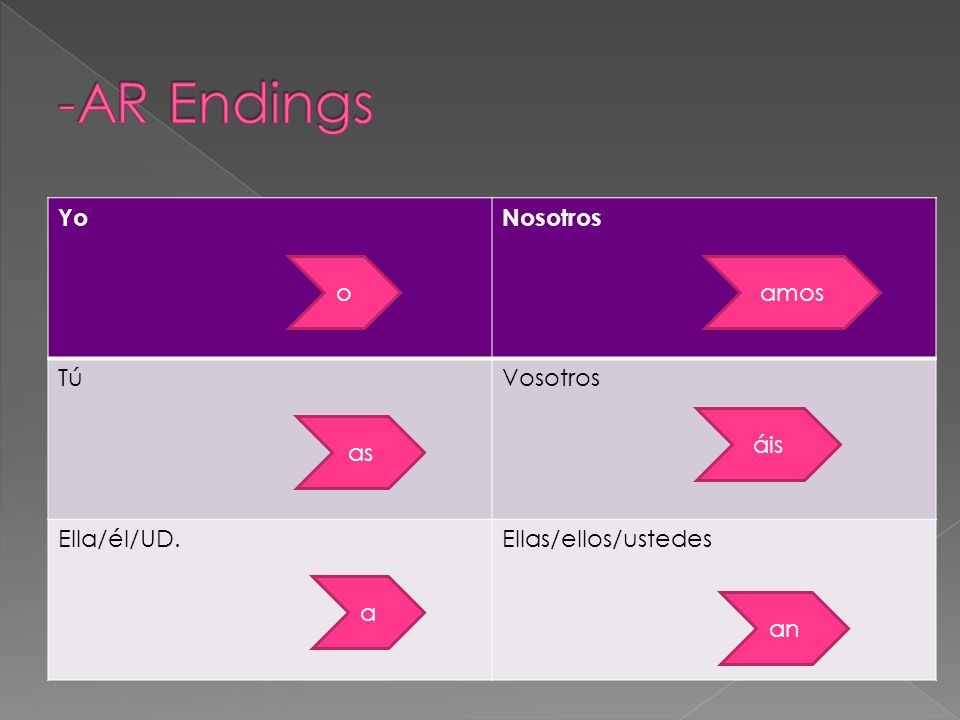 -AR Endings

| Yo o | Nosotros amos |
|---|---|
| Tú as | Vosotros áis |
| Ella/él/UD. a | Ellas/ellos/ustedes an |